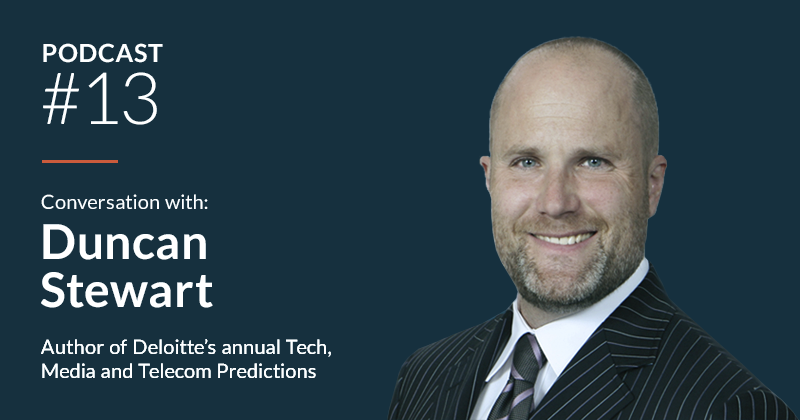 PODCAST
#13

Conversation with:
Duncan Stewart

Author of Deloitte's annual Tech, Media and Telecom Predictions